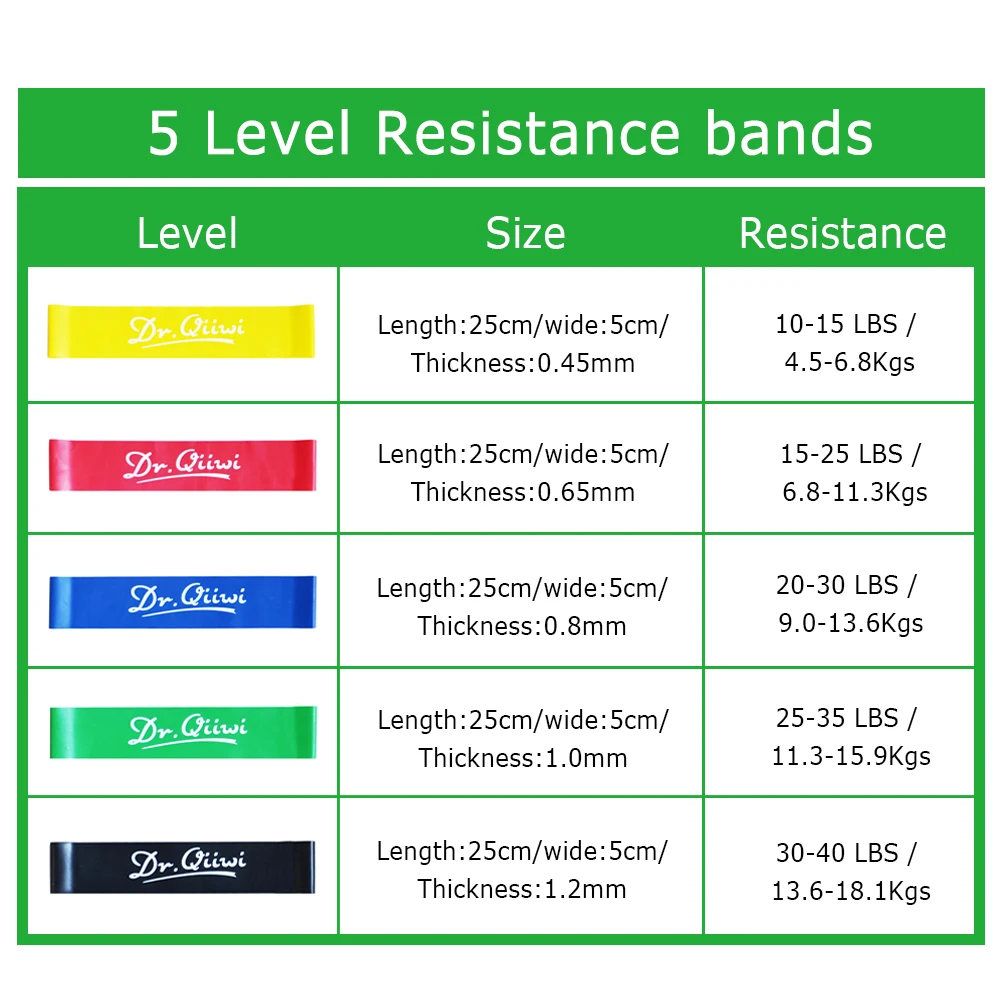 5 Level Resistance bands

| Level | Size | Resistance |
|---|---|---|
| Dr.Qiiwi | Length:25cm/wide:5cm/ Thickness:0.45mm | 10-15 LBS / 4.5-6.8Kgs |
| Dr.Qiiwi | Length:25cm/wide:5cm/ Thickness:0.65mm | 15-25 LBS / 6.8-11.3Kgs |
| Dr.Qiiwi | Length:25cm/wide:5cm/ Thickness:0.8mm | 20-30 LBS / 9.0-13.6Kgs |
| Dr.Qiiwi | Length:25cm/wide:5cm/ Thickness:1.0mm | 25-35 LBS / 11.3-15.9Kgs |
| Dr.Qiiwi | Length:25cm/wide:5cm/ Thickness:1.2mm | 30-40 LBS / 13.6-18.1Kgs |